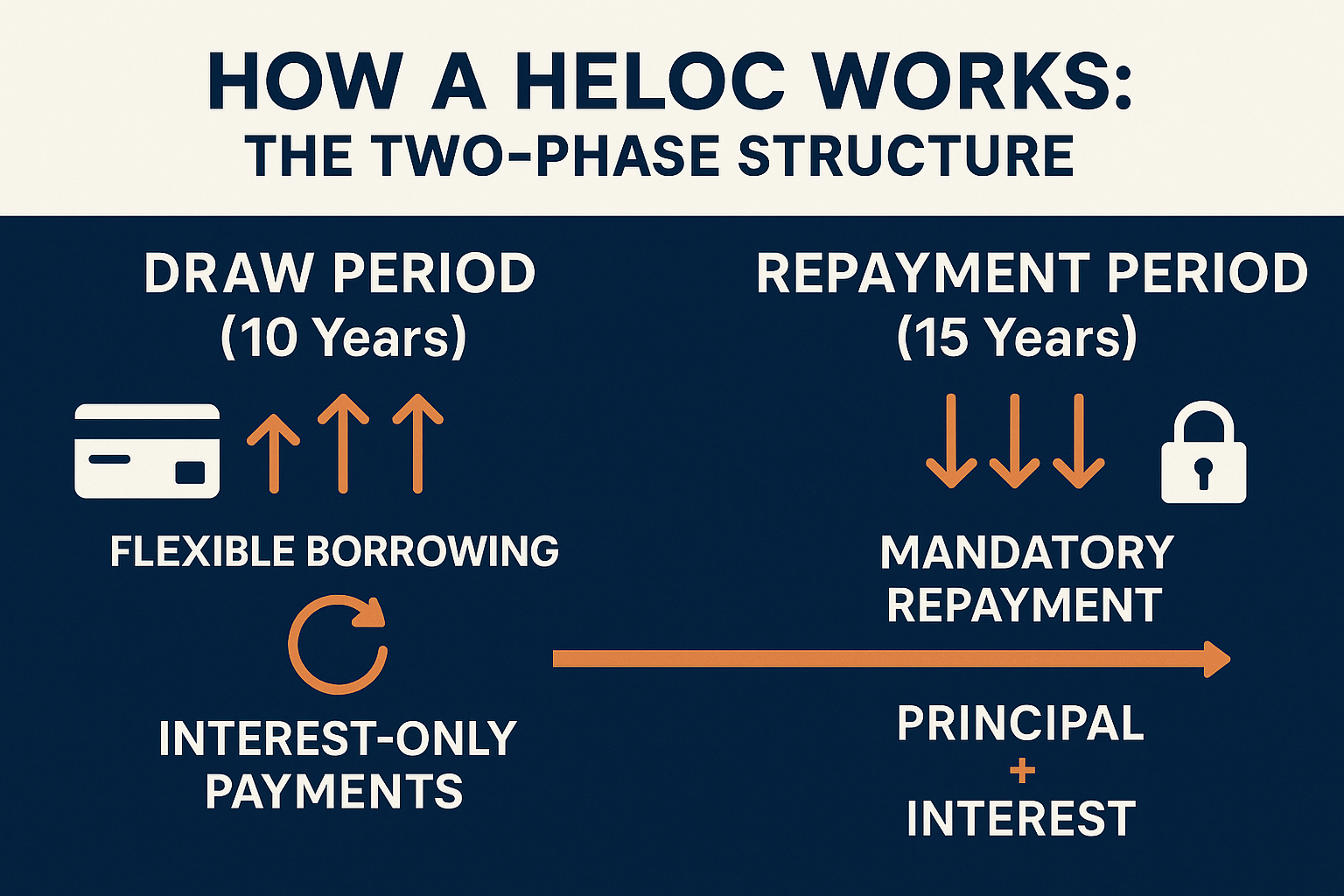 HOW A HELOC WORKS:
THE TWO-PHASE STRUCTURE

DRAW PERIOD
(10 Years)

FLEXIBLE BORROWING

INTEREST-ONLY PAYMENTS

REPAYMENT PERIOD
(15 Years)

MANDATORY REPAYMENT

PRINCIPAL
+
INTEREST